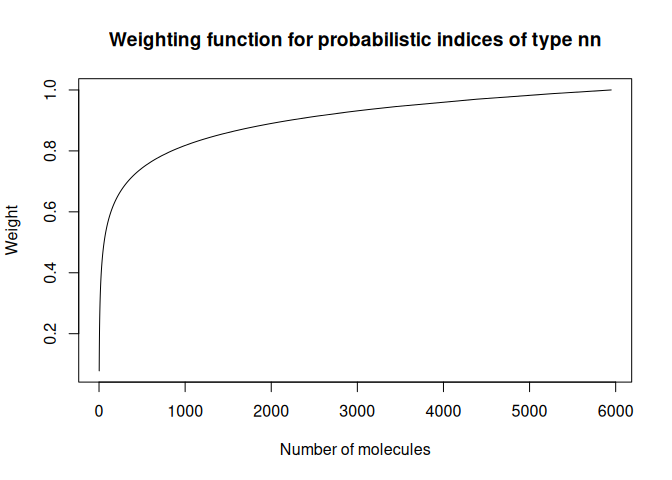 Weighting function for probabilistic indices of type nn

Weight

1.0
0.8
0.6
0.4
0.2

0
1000
2000
3000
4000
5000
6000

Number of molecules